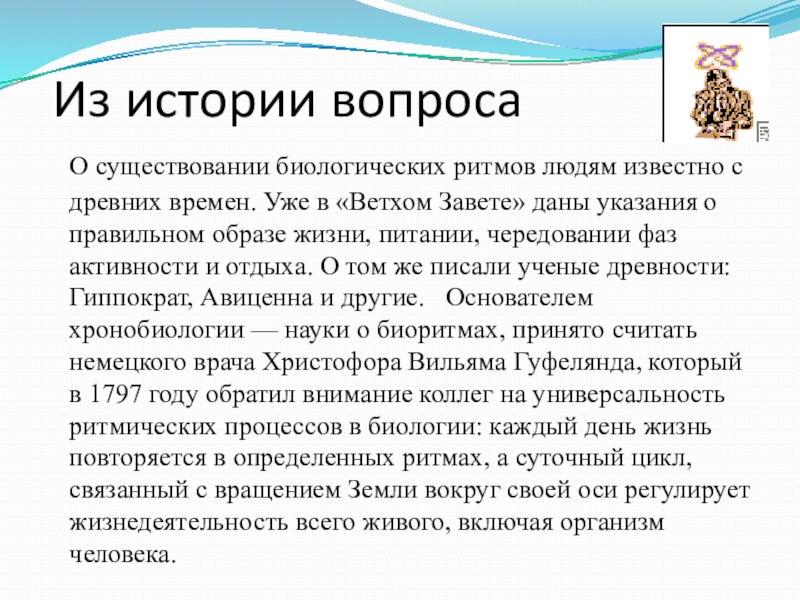 Из истории вопроса

О существовании биологических ритмов людям известно с древних времен. Уже в «Ветхом Завете» даны указания о правильном образе жизни, питании, чередовании фаз активности и отдыха. О том же писали ученые древности: Гиппократ, Авиценна и другие. Основателем хронобиологии — науки о биоритмах, принято считать немецкого врача Христофора Вильяма Гуфелянда, который в 1797 году обратил внимание коллег на универсальность ритмических процессов в биологии: каждый день жизнь повторяется в определенных ритмах, а суточный цикл, связанный с вращением Земли вокруг своей оси регулирует жизнедеятельность всего живого, включая организм человека.